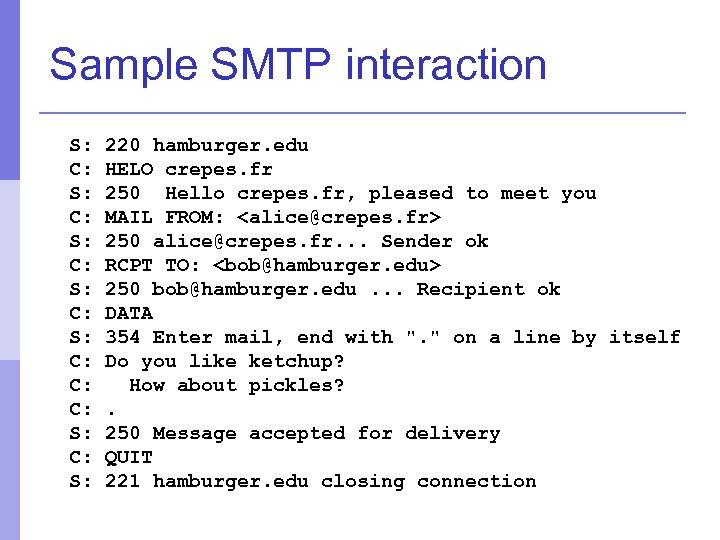 Sample SMTP interaction

S: 220 hamburger.edu
C: HELO crepes.fr
S: 250  Hello crepes.fr, pleased to meet you
C: MAIL FROM: <alice@crepes.fr>
S: 250 alice@crepes.fr... Sender ok
C: RCPT TO: <bob@hamburger.edu>
S: 250 bob@hamburger.edu ... Recipient ok
C: DATA
S: 354 Enter mail, end with "." on a line by itself
C: Do you like ketchup?
C:   How about pickles?
C: .
S: 250 Message accepted for delivery
C: QUIT
S: 221 hamburger.edu closing connection